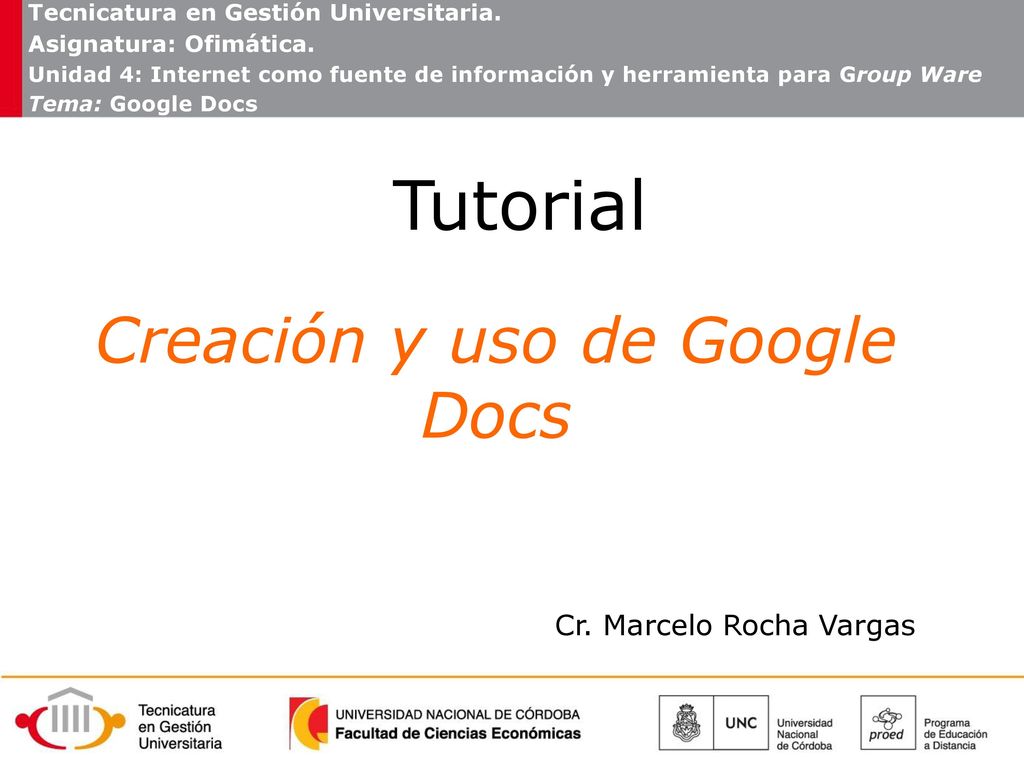 Tecnicatura en Gestión Universitaria.
Asignatura: Ofimática.
Unidad 4: Internet como fuente de información y herramienta para Group Ware
Tema: Google Docs

Tutorial

Creación y uso de Google Docs

Cr. Marcelo Rocha Vargas

Tecnicatura en Gestión Universitaria

UNIVERSIDAD NACIONAL DE CÓRDOBA
Facultad de Ciencias Económicas

UNC Universidad Nacional de Córdoba

proed Programa de Educación a Distancia